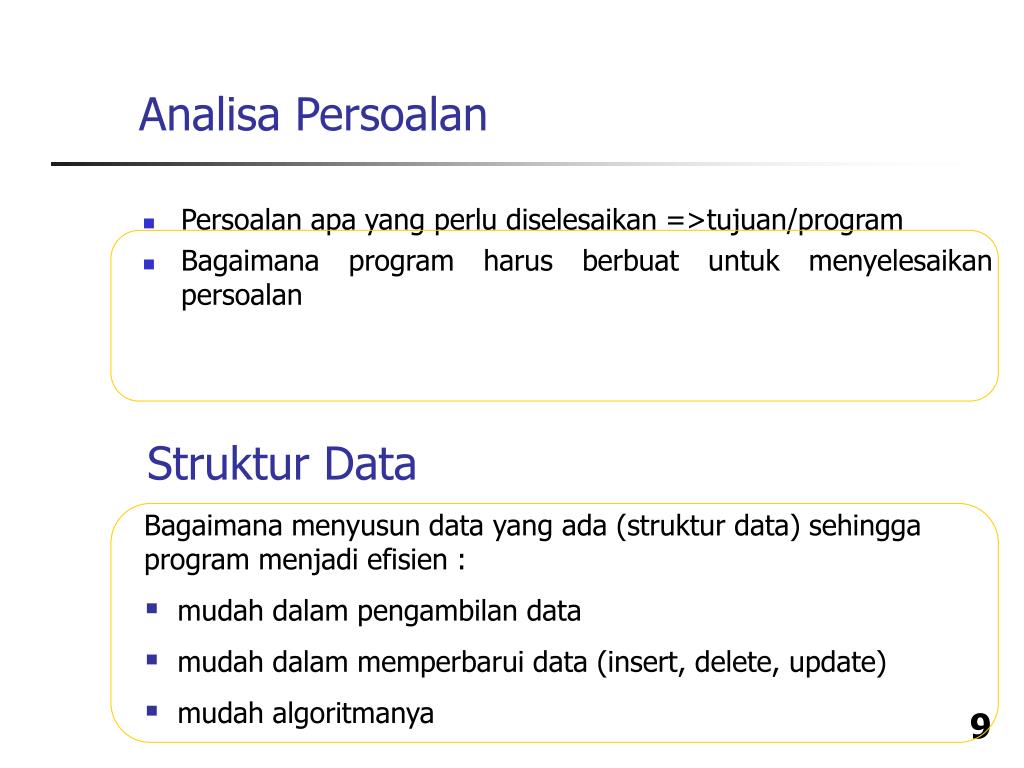 Analisa Persoalan

- Persoalan apa yang perlu diselesaikan =>tujuan/program
- Bagaimana program harus berbuat untuk menyelesaikan persoalan

Struktur Data

Bagaimana menyusun data yang ada (struktur data) sehingga program menjadi efisien :

- mudah dalam pengambilan data
- mudah dalam memperbarui data (insert, delete, update)
- mudah algoritmanya

9